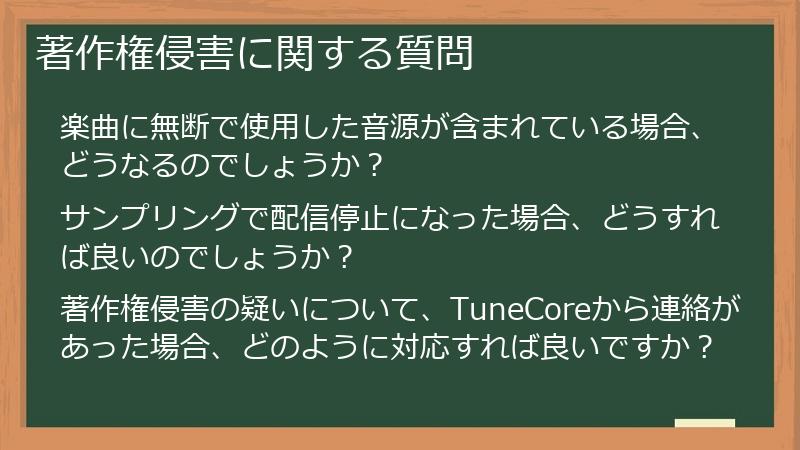 著作権侵害に関する質問

楽曲に無断で使用した音源が含まれている場合、どうなるのでしょうか？

サンプリングで配信停止になった場合、どうすれば良いのでしょうか？

著作権侵害の疑いについて、TuneCoreから連絡があった場合、どのように対応すれば良いですか？